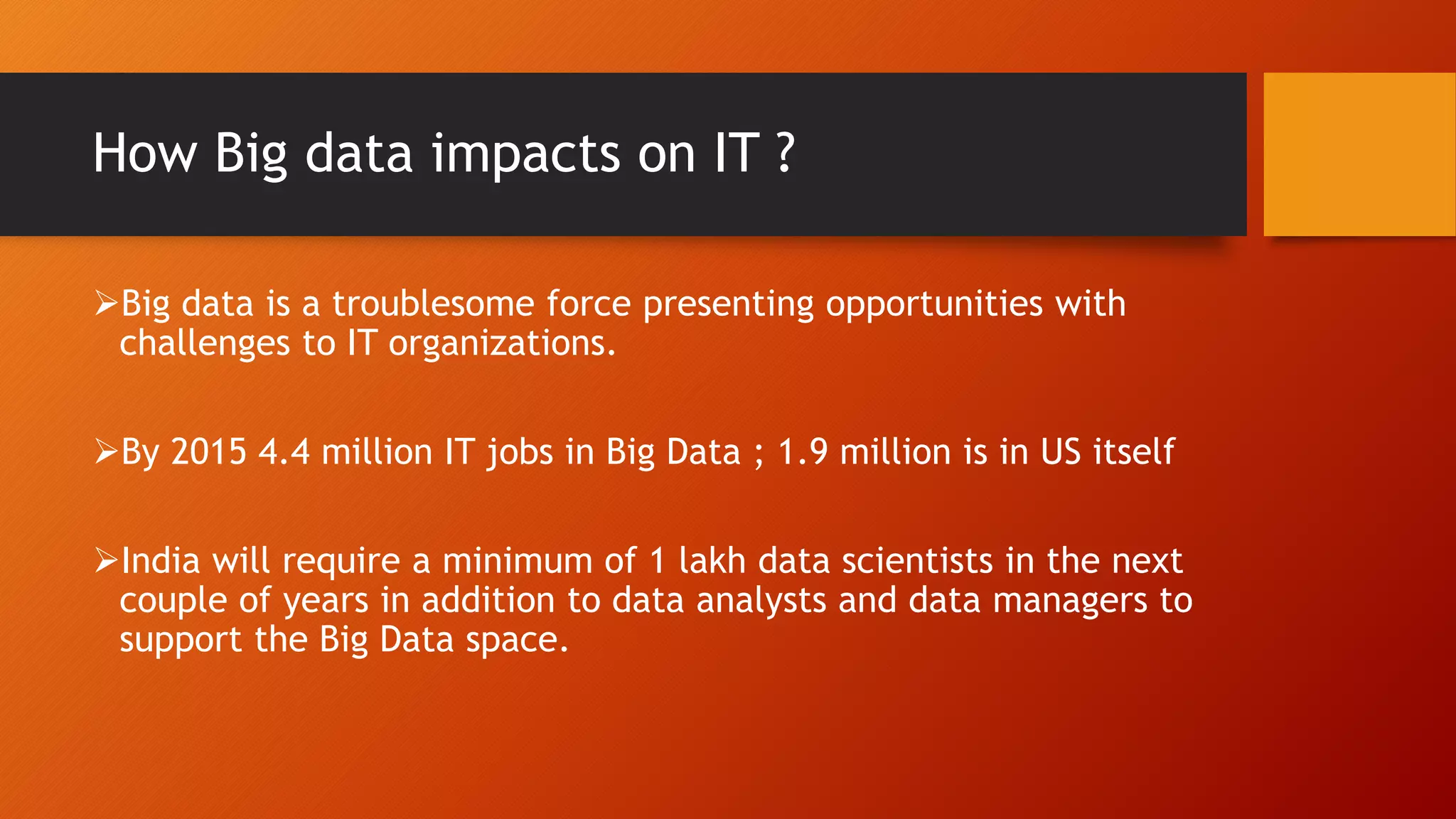 How Big data impacts on IT ?

➢Big data is a troublesome force presenting opportunities with challenges to IT organizations.

➢By 2015 4.4 million IT jobs in Big Data ; 1.9 million is in US itself

➢India will require a minimum of 1 lakh data scientists in the next couple of years in addition to data analysts and data managers to support the Big Data space.